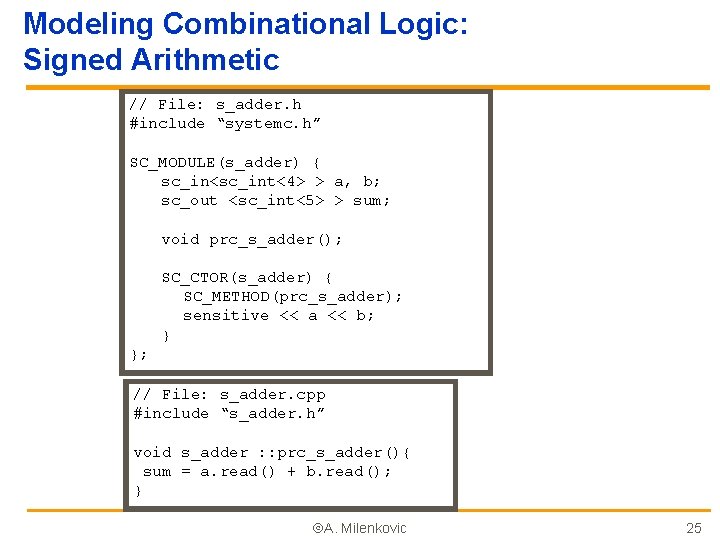 Modeling Combinational Logic:
Signed Arithmetic

// File: s_adder.h
#include “systemc.h”

SC_MODULE(s_adder) {
sc_in<sc_int<4> > a, b;
sc_out <sc_int<5> > sum;

void prc_s_adder();

SC_CTOR(s_adder) {
SC_METHOD(prc_s_adder);
sensitive << a << b;
}
};

// File: s_adder.cpp
#include “s_adder.h”

void s_adder ::prc_s_adder(){
sum = a.read() + b.read();
}

©A. Milenkovic

25